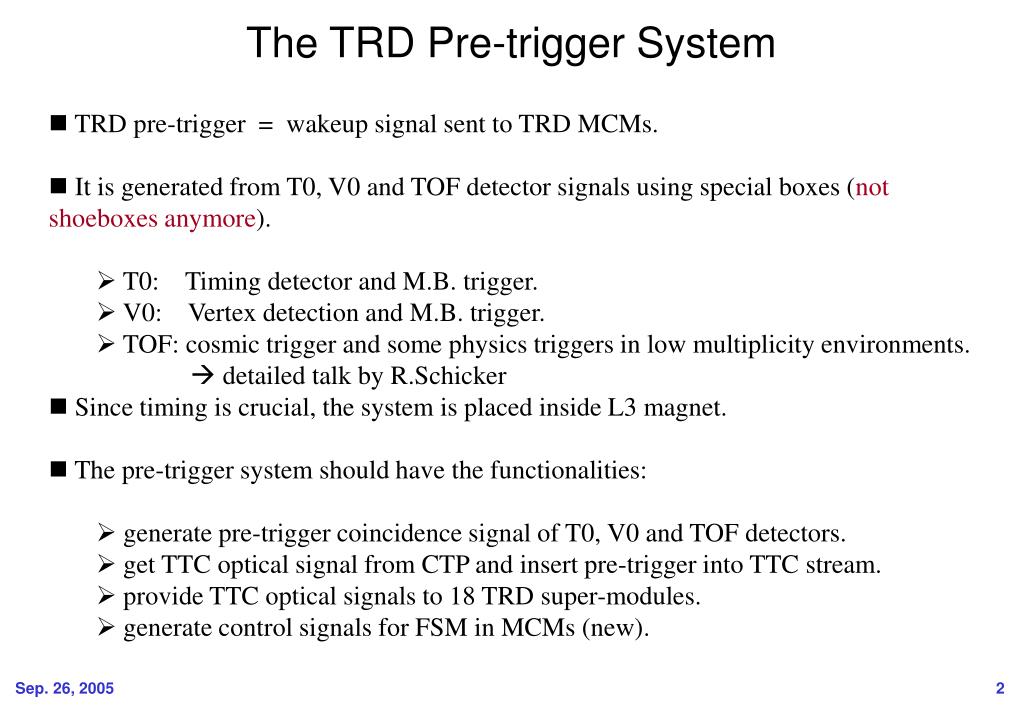 The TRD Pre-trigger System

■ TRD pre-trigger = wakeup signal sent to TRD MCMs.

■ It is generated from T0, V0 and TOF detector signals using special boxes (not shoeboxes anymore).

➢ T0: Timing detector and M.B. trigger.
➢ V0: Vertex detection and M.B. trigger.
➢ TOF: cosmic trigger and some physics triggers in low multiplicity environments.
→ detailed talk by R.Schicker

■ Since timing is crucial, the system is placed inside L3 magnet.

■ The pre-trigger system should have the functionalities:

➢ generate pre-trigger coincidence signal of T0, V0 and TOF detectors.
➢ get TTC optical signal from CTP and insert pre-trigger into TTC stream.
➢ provide TTC optical signals to 18 TRD super-modules.
➢ generate control signals for FSM in MCMs (new).

Sep. 26, 2005

2